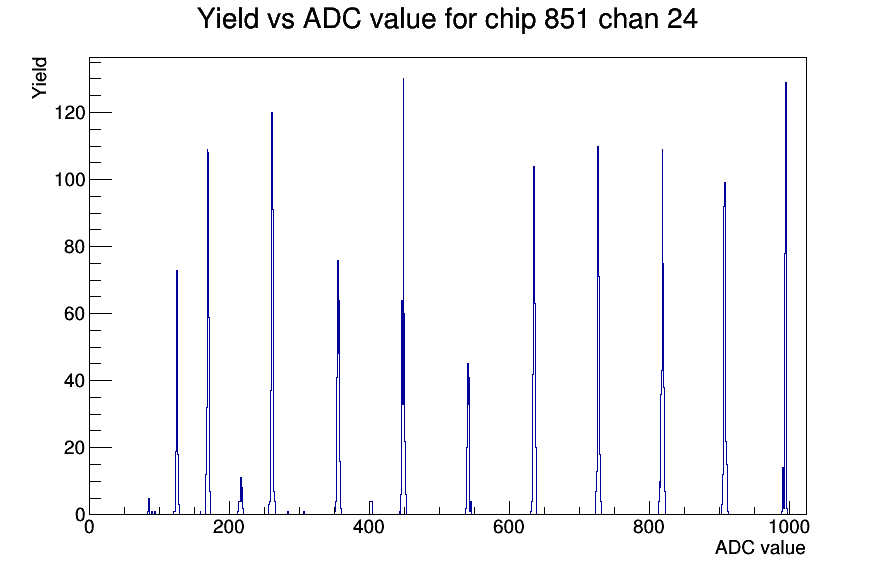 Yield vs ADC value for chip 851 chan 24

Yield

120
100
80
60
40
20
0

0
200
400
600
800
1000

ADC value